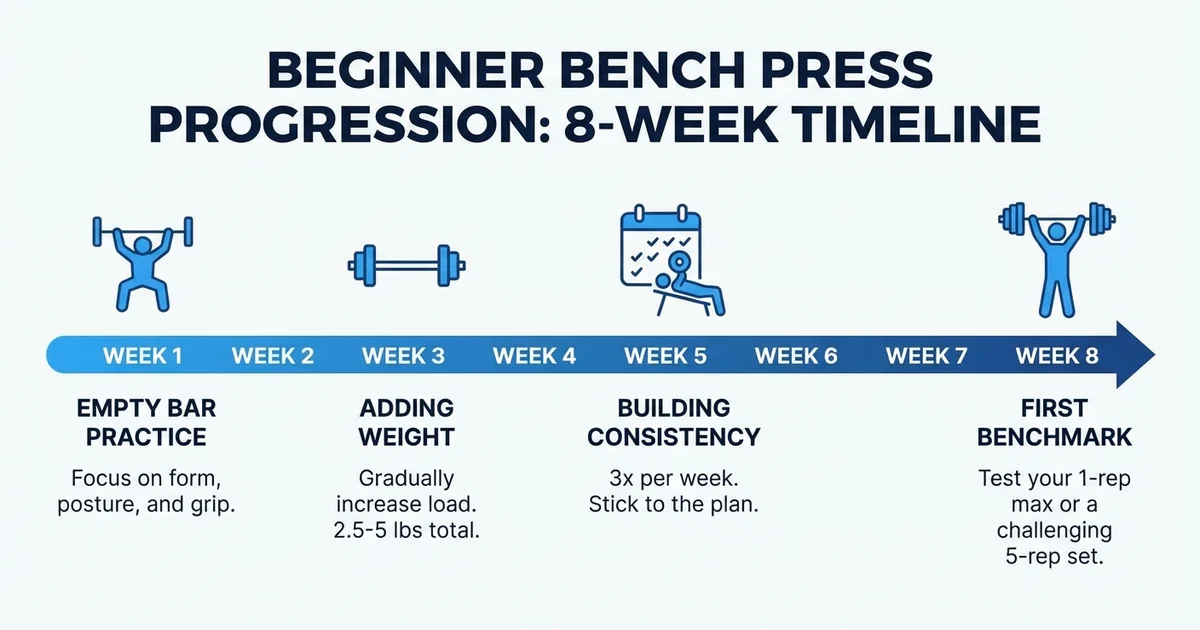 BEGINNER BENCH PRESS PROGRESSION: 8-WEEK TIMELINE

WEEK 1 WEEK 2 WEEK 3 WEEK 4 WEEK 5 WEEK 6 WEEK 7 WEEK 8

EMPTY BAR PRACTICE

Focus on form, posture, and grip.

ADDING WEIGHT

Gradually increase load. 2.5-5 lbs total.

BUILDING CONSISTENCY

3x per week. Stick to the plan.

FIRST BENCHMARK

Test your 1-rep max or a challenging 5-rep set.